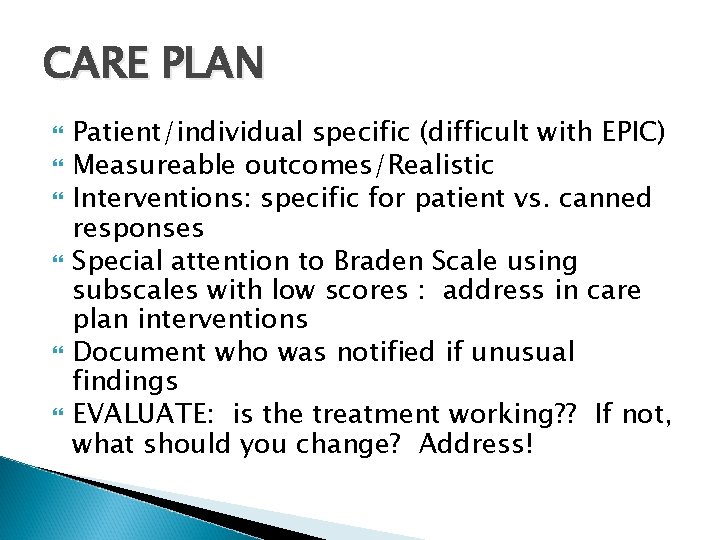 CARE PLAN

Patient/individual specific (difficult with EPIC)
Measureable outcomes/Realistic
Interventions: specific for patient vs. canned responses
Special attention to Braden Scale using subscales with low scores : address in care plan interventions
Document who was notified if unusual findings
EVALUATE: is the treatment working?? If not, what should you change? Address!